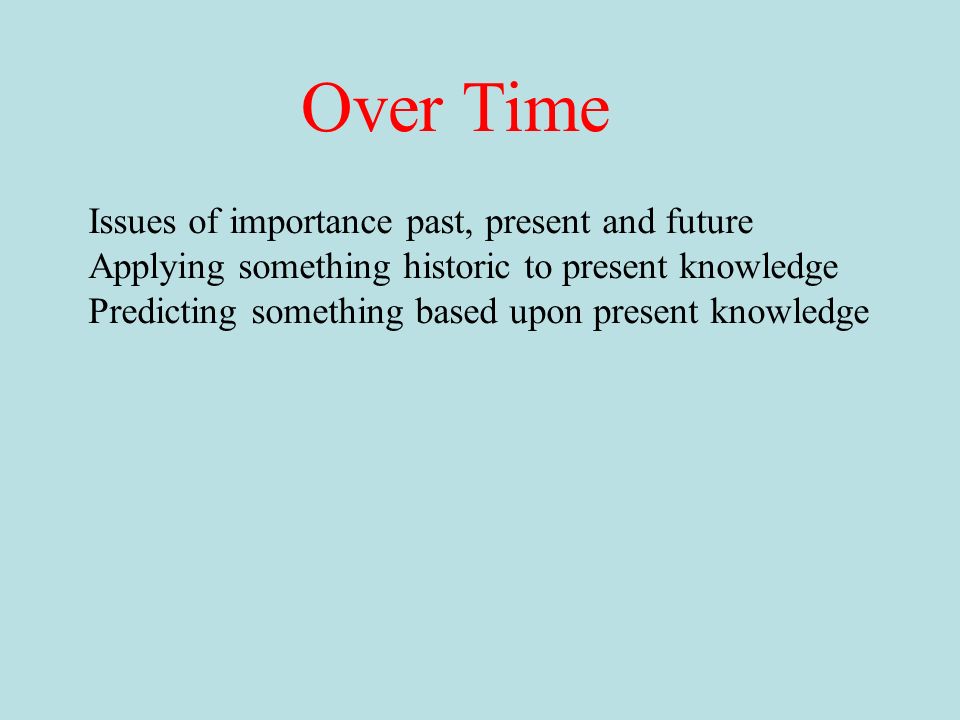 Over Time

Issues of importance past, present and future
Applying something historic to present knowledge
Predicting something based upon present knowledge